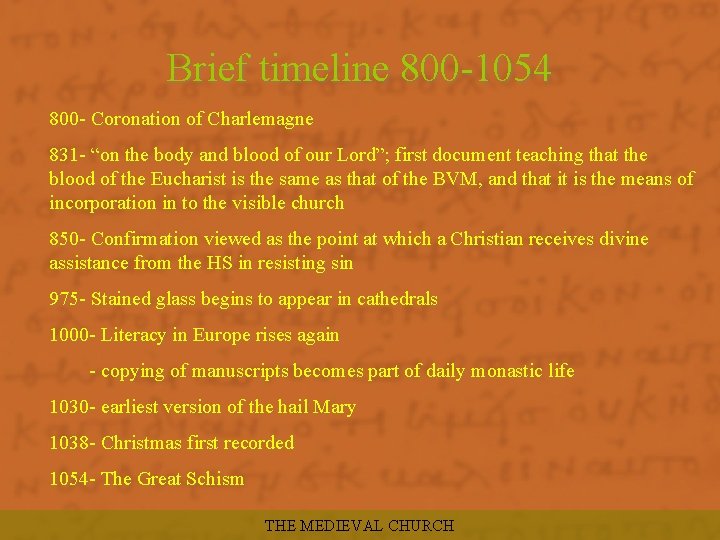 Brief timeline 800-1054

800- Coronation of Charlemagne

831- “on the body and blood of our Lord”; first document teaching that the blood of the Eucharist is the same as that of the BVM, and that it is the means of incorporation in to the visible church

850- Confirmation viewed as the point at which a Christian receives divine assistance from the HS in resisting sin

975- Stained glass begins to appear in cathedrals

1000- Literacy in Europe rises again

- copying of manuscripts becomes part of daily monastic life

1030- earliest version of the hail Mary

1038- Christmas first recorded

1054- The Great Schism

THE MEDIEVAL CHURCH